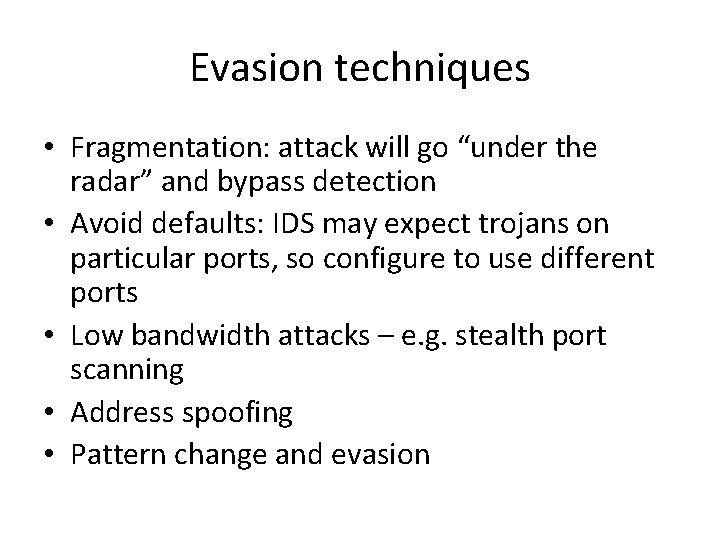 Evasion techniques

• Fragmentation: attack will go “under the radar” and bypass detection
• Avoid defaults: IDS may expect trojans on particular ports, so configure to use different ports
• Low bandwidth attacks – e.g. stealth port scanning
• Address spoofing
• Pattern change and evasion